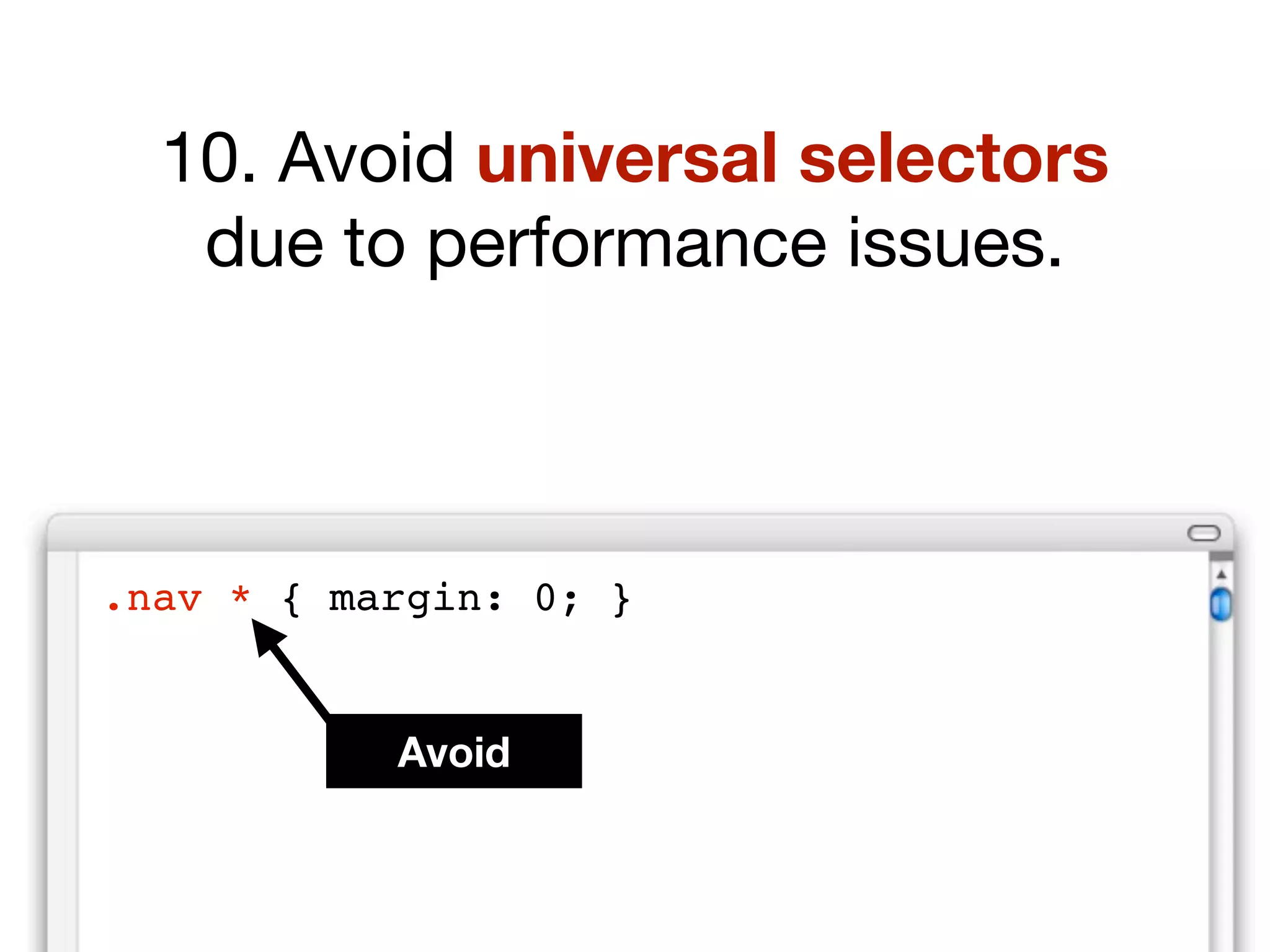 10. Avoid universal selectors due to performance issues.

.nav * { margin: 0; }

Avoid